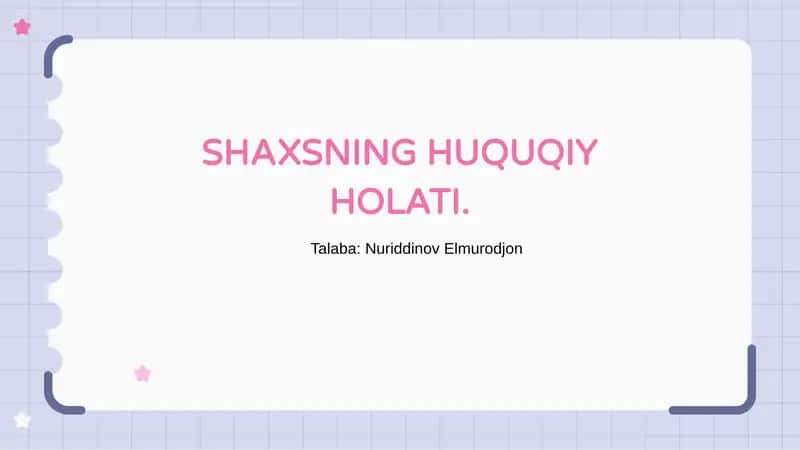 SHAXSNING HUQUQIY HOLATI.

Talaba: Nuriddinov Elmurodjon